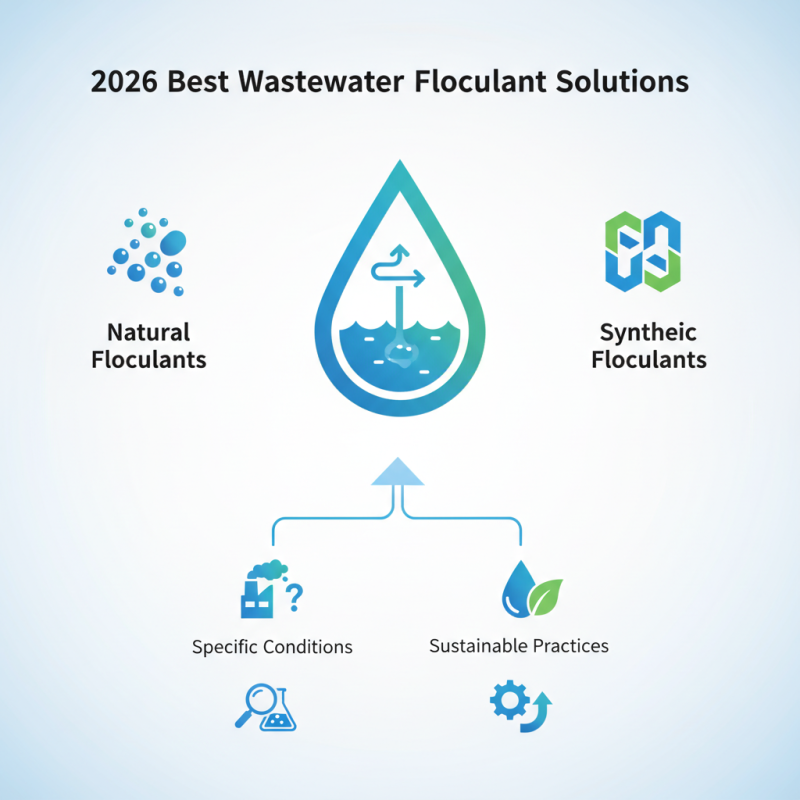 2026 Best Wastewater Floculant Solutions

Natural Floculants

Syntheic Floculants

Specific Conditions

Sustainable Practices